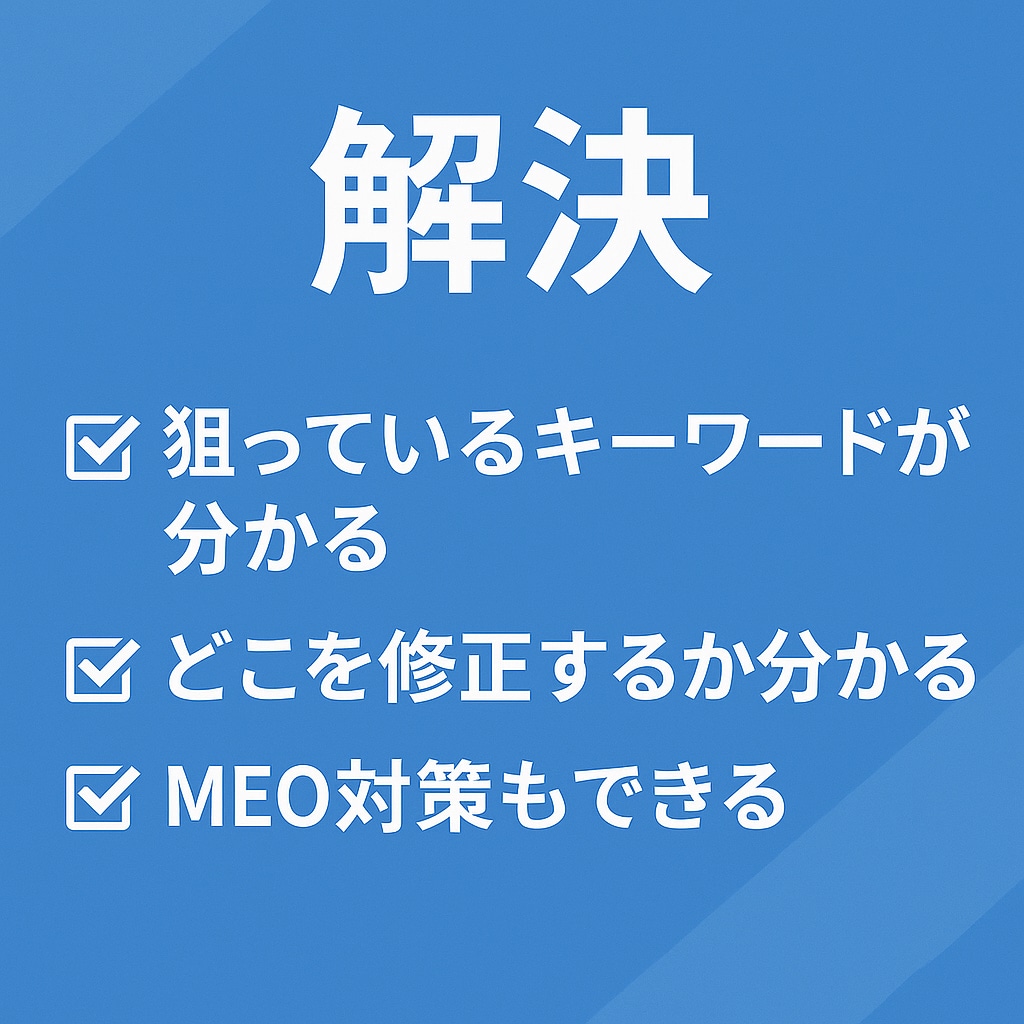 解決

☑ 狙っているキーワードが分かる

☑ どこを修正するか分かる

☑ MEO対策もできる